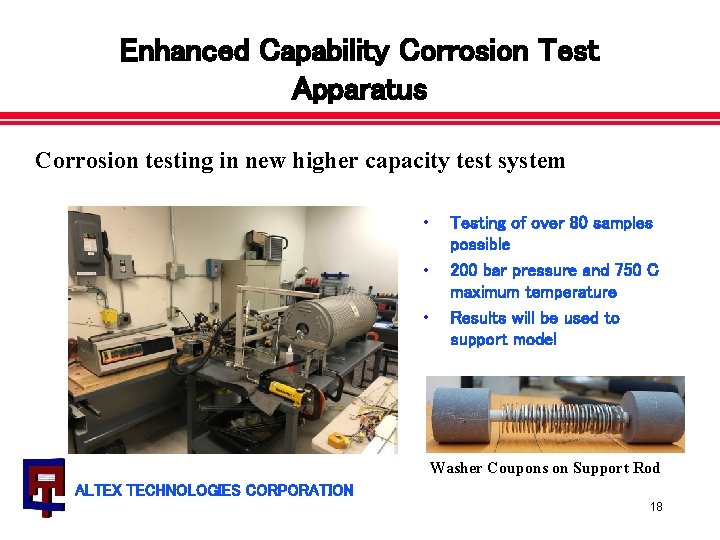 Enhanced Capability Corrosion Test Apparatus

Corrosion testing in new higher capacity test system

• Testing of over 80 samples possible
• 200 bar pressure and 750 C maximum temperature
• Results will be used to support model

Washer Coupons on Support Rod

ALTEX TECHNOLOGIES CORPORATION

18